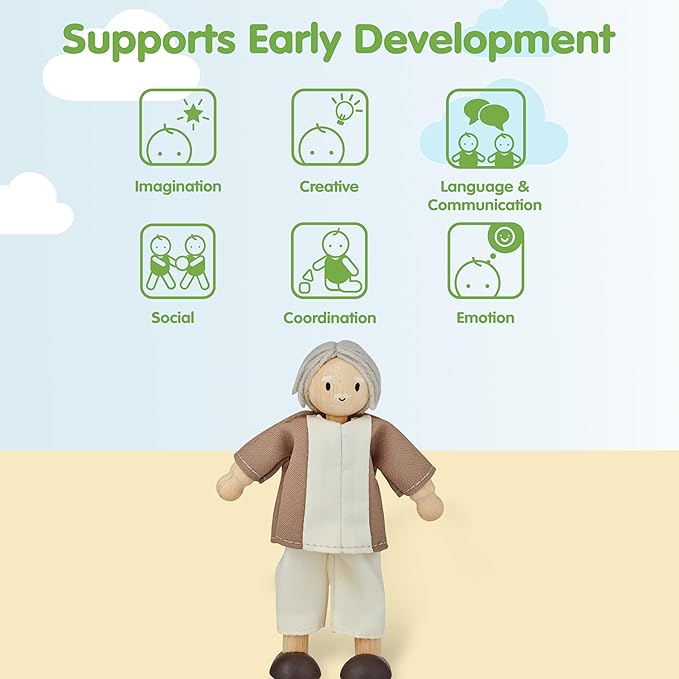 Supports Early Development

Imagination

Creative

Language & Communication

Social

Coordination

Emotion